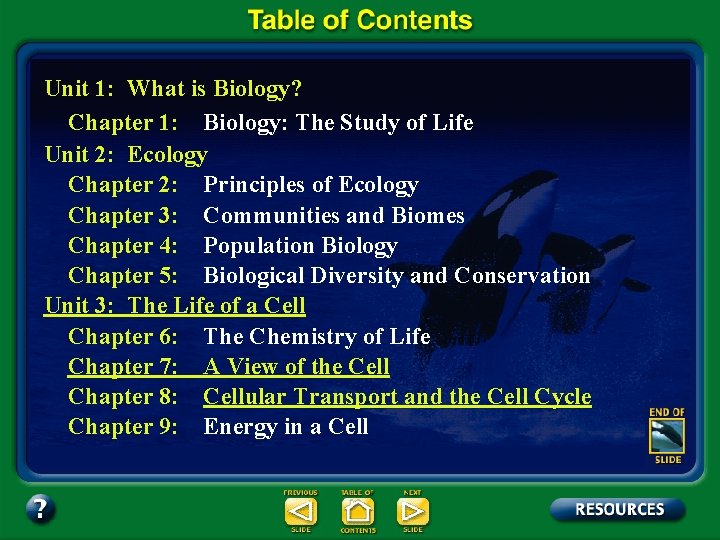 Table of Contents

Unit 1: What is Biology?

Chapter 1: Biology: The Study of Life

Unit 2: Ecology

Chapter 2: Principles of Ecology

Chapter 3: Communities and Biomes

Chapter 4: Population Biology

Chapter 5: Biological Diversity and Conservation

Unit 3: The Life of a Cell

Chapter 6: The Chemistry of Life

Chapter 7: A View of the Cell

Chapter 8: Cellular Transport and the Cell Cycle

Chapter 9: Energy in a Cell

END OF SLIDE

?

PREVIOUS SLIDE

TABLE OF CONTENTS

NEXT SLIDE

RESOURCES